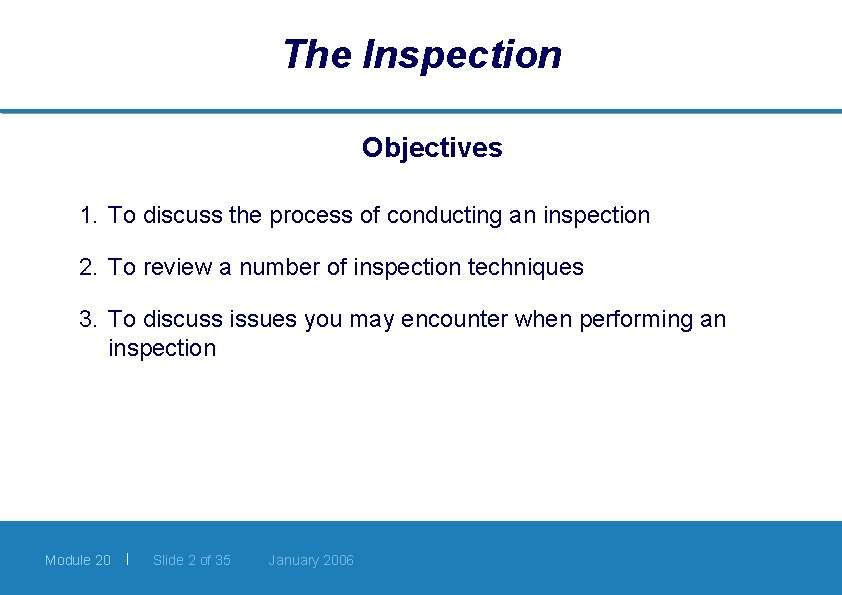 The Inspection

Objectives

1. To discuss the process of conducting an inspection

2. To review a number of inspection techniques

3. To discuss issues you may encounter when performing an inspection

Module 20 | Slide 2 of 35 January 2006